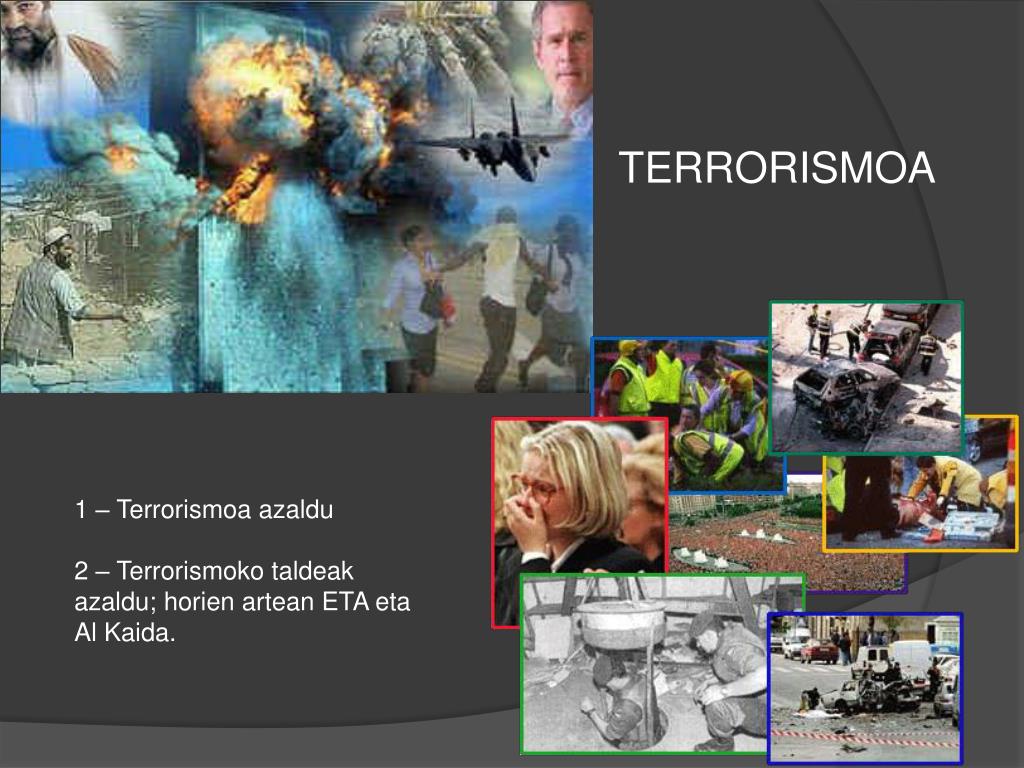 TERRORISMOA

1 – Terrorismoa azaldu

2 – Terrorismoko taldeak azaldu; horien artean ETA eta Al Kaida.